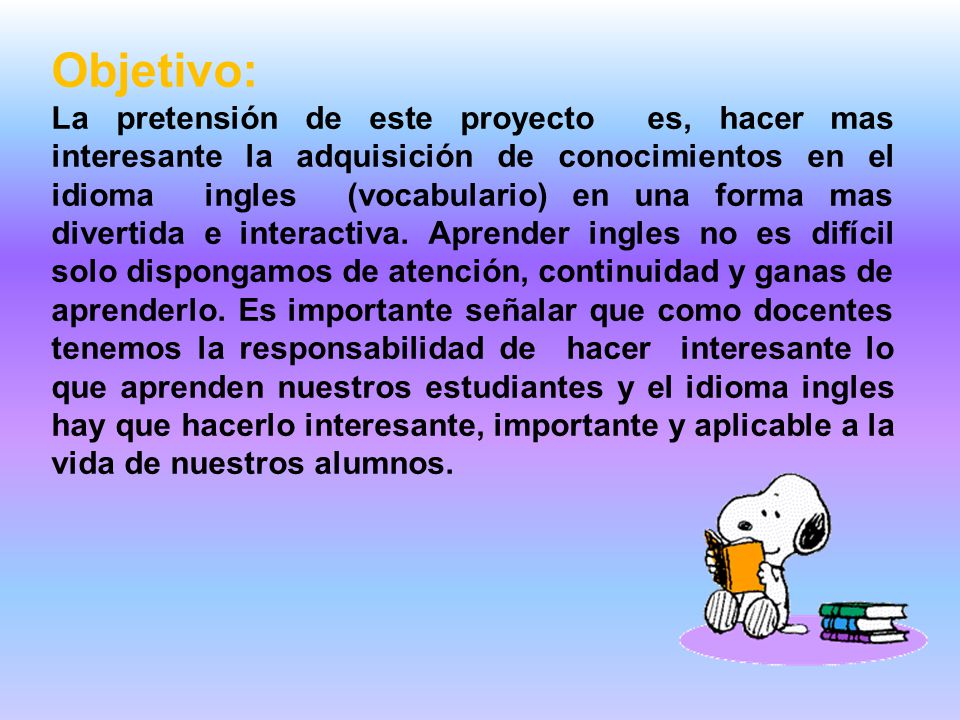 Objetivo:
La pretensión de este proyecto es, hacer mas interesante la adquisición de conocimientos en el idioma ingles (vocabulario) en una forma mas divertida e interactiva. Aprender ingles no es difícil solo dispongamos de atención, continuidad y ganas de aprenderlo. Es importante señalar que como docentes tenemos la responsabilidad de hacer interesante lo que aprenden nuestros estudiantes y el idioma ingles hay que hacerlo interesante, importante y aplicable a la vida de nuestros alumnos.